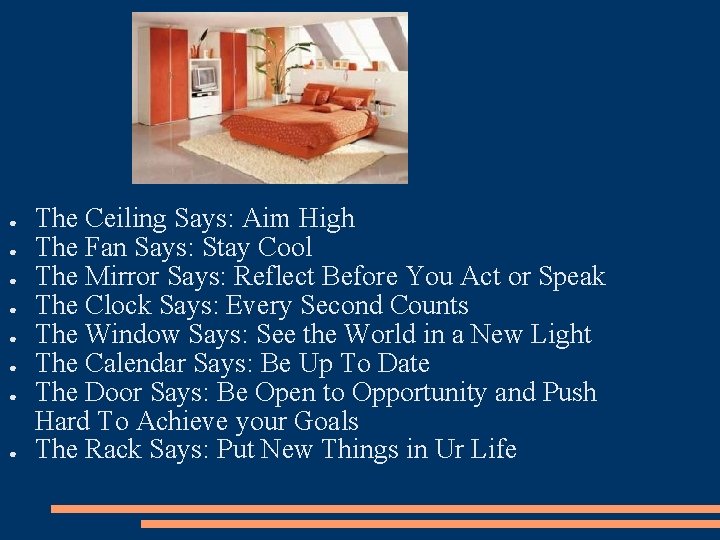 - The Ceiling Says: Aim High
- The Fan Says: Stay Cool
- The Mirror Says: Reflect Before You Act or Speak
- The Clock Says: Every Second Counts
- The Window Says: See the World in a New Light
- The Calendar Says: Be Up To Date
- The Door Says: Be Open to Opportunity and Push Hard To Achieve your Goals
- The Rack Says: Put New Things in Ur Life